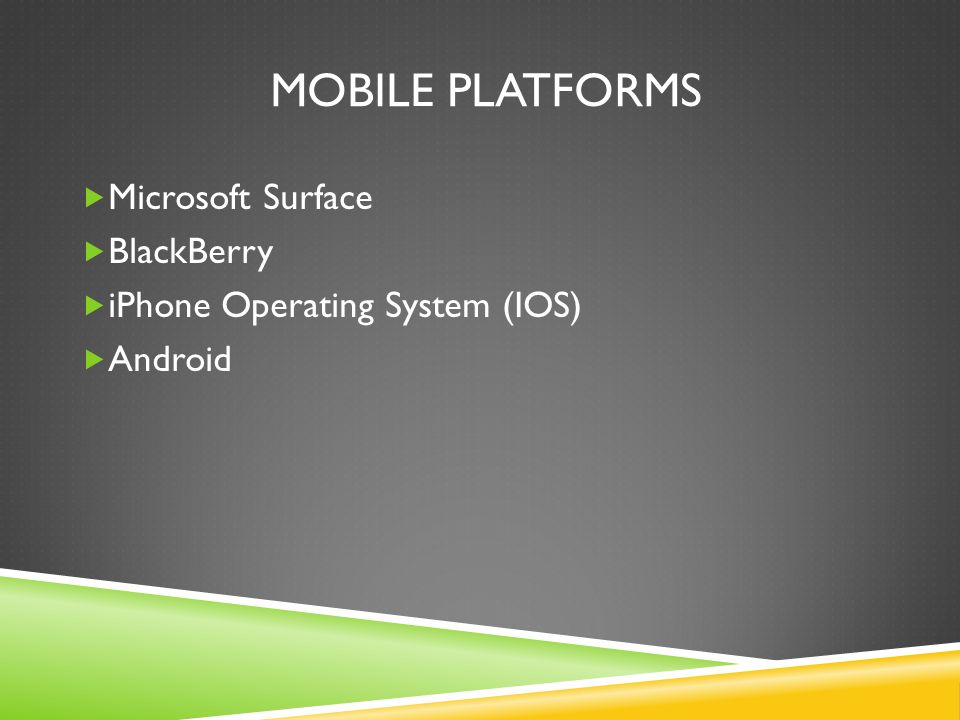 MOBILE PLATFORMS

Microsoft Surface
BlackBerry
iPhone Operating System (IOS)
Android